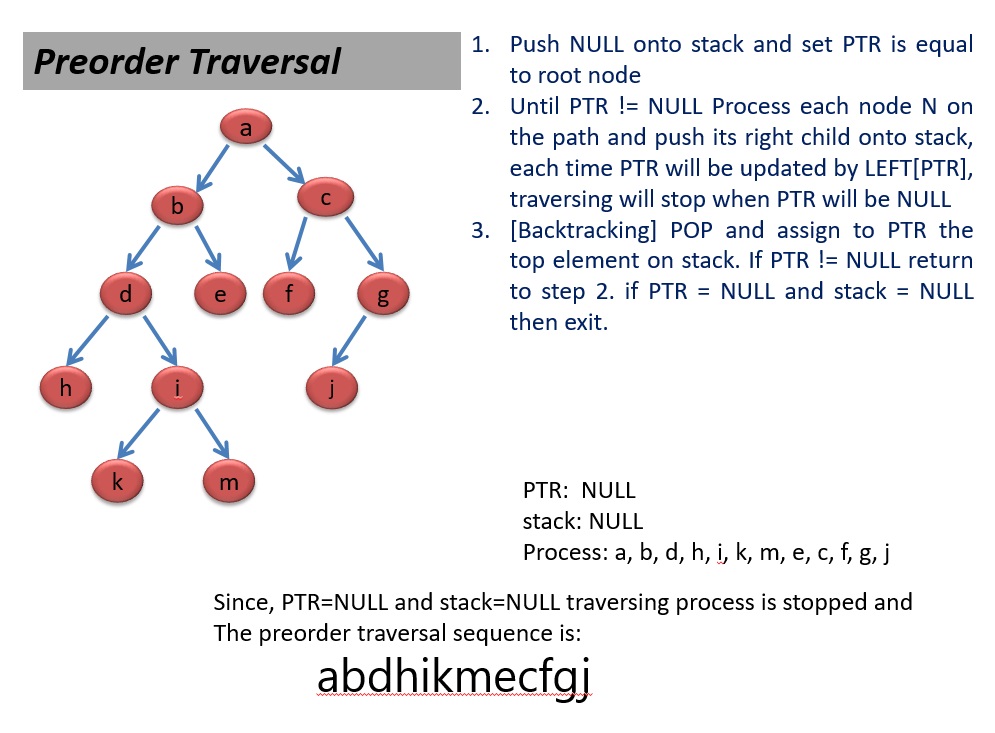 Preorder Traversal

a

b

c

d

e

f

g

h

i

j

k

m

1. Push NULL onto stack and set PTR is equal to root node
2. Until PTR != NULL Process each node N on the path and push its right child onto stack, each time PTR will be updated by LEFT[PTR], traversing will stop when PTR will be NULL
3. [Backtracking] POP and assign to PTR the top element on stack. If PTR != NULL return to step 2. if PTR = NULL and stack = NULL then exit.

PTR: NULL
stack: NULL
Process: a, b, d, h, i, k, m, e, c, f, g, j

Since, PTR=NULL and stack=NULL traversing process is stopped and The preorder traversal sequence is:

abdhikmecfgj